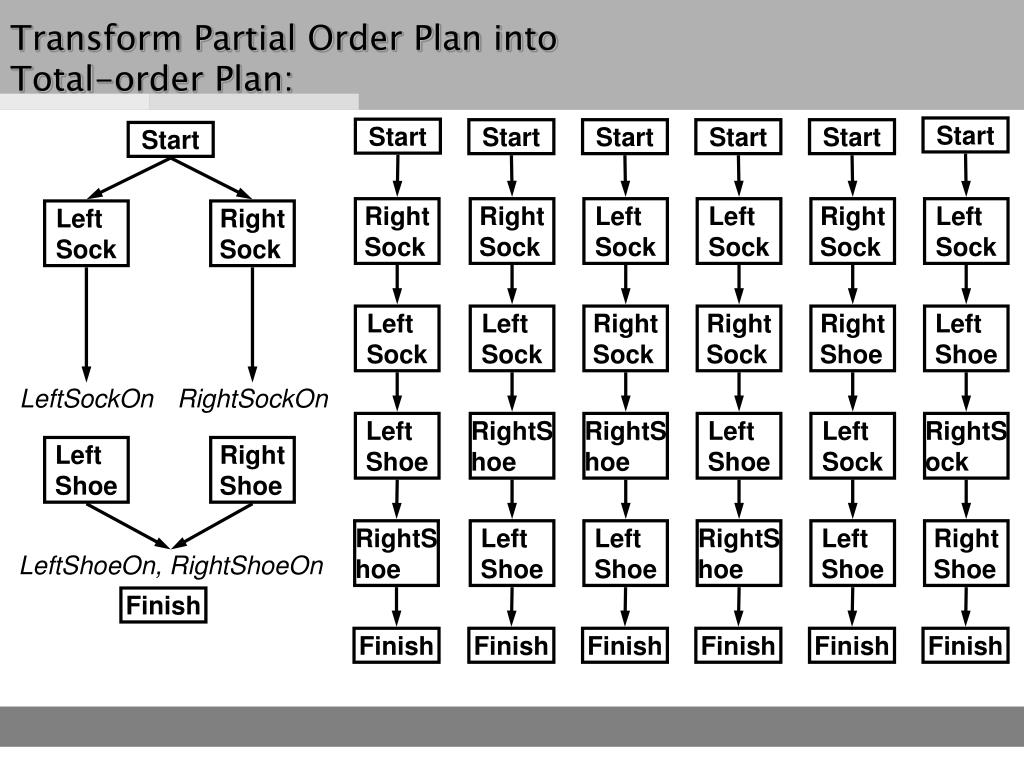 Transform Partial Order Plan into Total-order Plan:

Start

Left Sock

Right Sock

LeftSockOn

RightSockOn

Left Shoe

Right Shoe

LeftShoeOn, RightShoeOn

Finish

Start
Right Sock
Left Sock
Left Shoe
RightShoe
Finish

Start
Right Sock
Left Sock
RightShoe
Left Shoe
Finish

Start
Left Sock
Right Sock
RightShoe
Left Shoe
Finish

Start
Left Sock
Right Sock
Left Shoe
RightShoe
Finish

Start
Right Sock
Right Shoe
Left Sock
Left Shoe
Finish

Start
Left Sock
Left Shoe
RightSock
Right Shoe
Finish